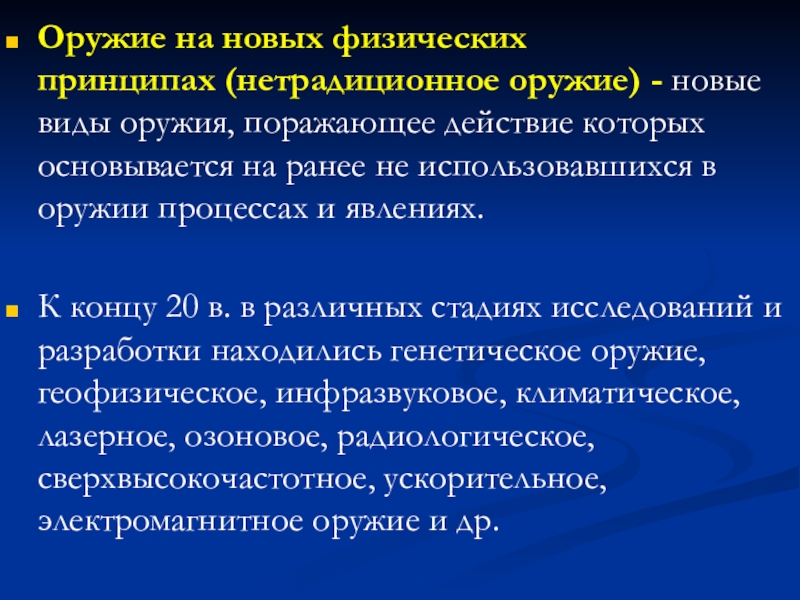 Оружие на новых физических принципах (нетрадиционное оружие) - новые виды оружия, поражающее действие которых основывается на ранее не использовавшихся в оружии процессах и явлениях.

К концу 20 в. в различных стадиях исследований и разработки находились генетическое оружие, геофизическое, инфразвуковое, климатическое, лазерное, озоновое, радиологическое, сверхвысокочастотное, ускорительное, электромагнитное оружие и др.